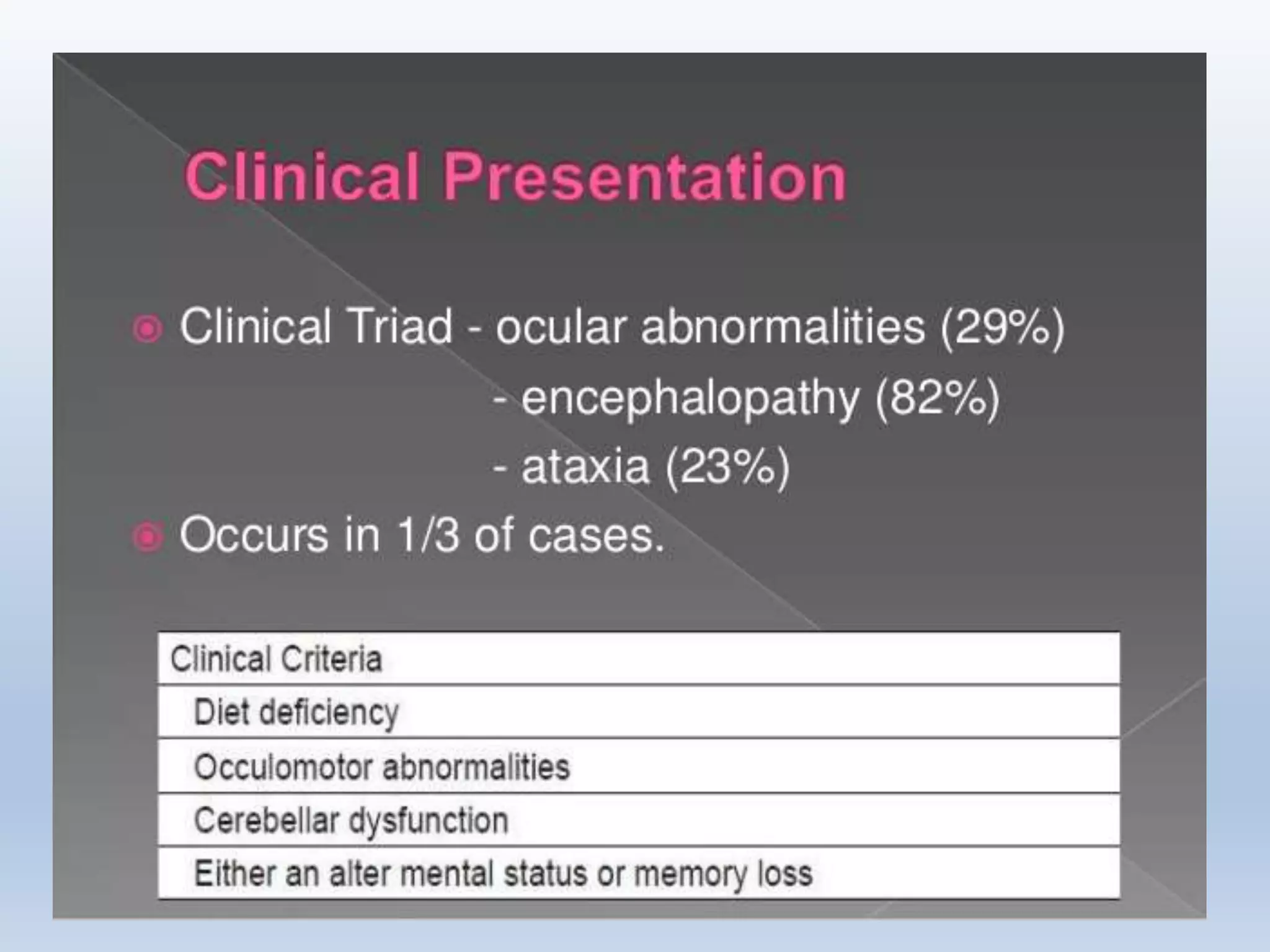 Clinical Presentation

Clinical Triad - ocular abnormalities (29%)
- encephalopathy (82%)
- ataxia (23%)

Occurs in 1/3 of cases.

| Clinical Criteria |
|---|
| Diet deficiency |
| Occulomotor abnormalities |
| Cerebellar dysfunction |
| Either an alter mental status or memory loss |